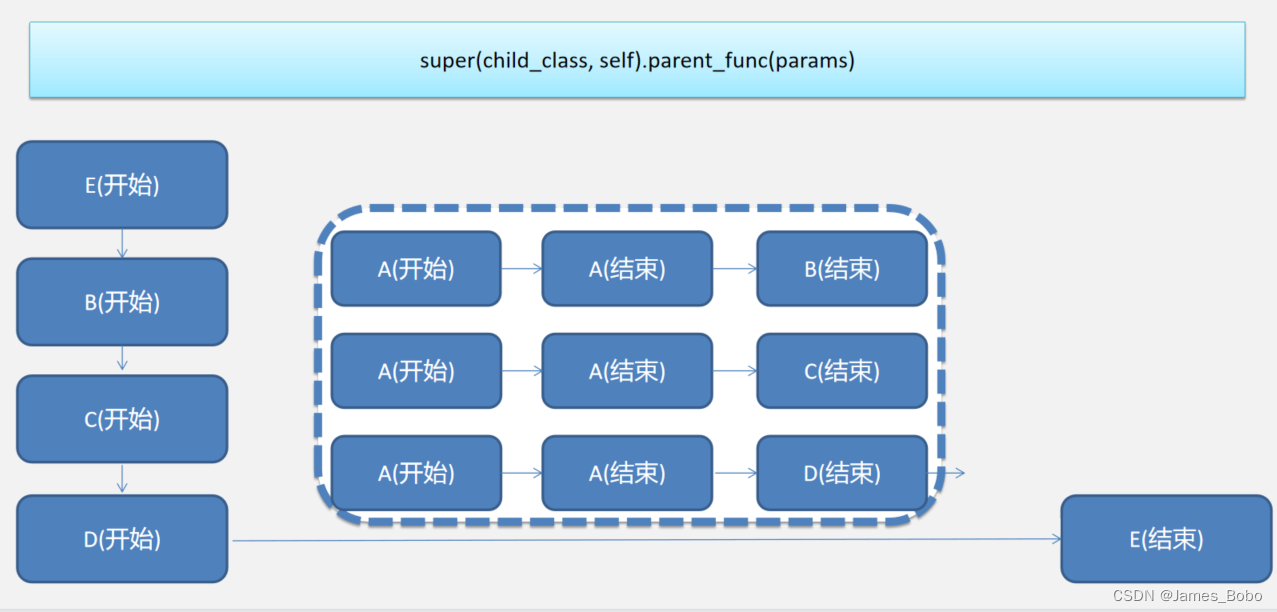 super(child_class, self).parent_func(params)

E(开始)

B(开始)

C(开始)

D(开始)

A(开始)

A(结束)

B(结束)

A(开始)

A(结束)

C(结束)

A(开始)

A(结束)

D(结束)

E(结束)

CSDN @James_Bobo